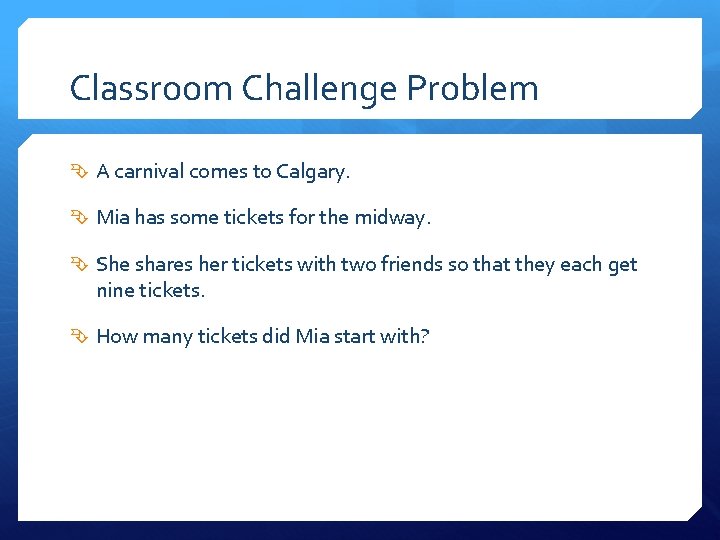 Classroom Challenge Problem

A carnival comes to Calgary.

Mia has some tickets for the midway.

She shares her tickets with two friends so that they each get nine tickets.

How many tickets did Mia start with?